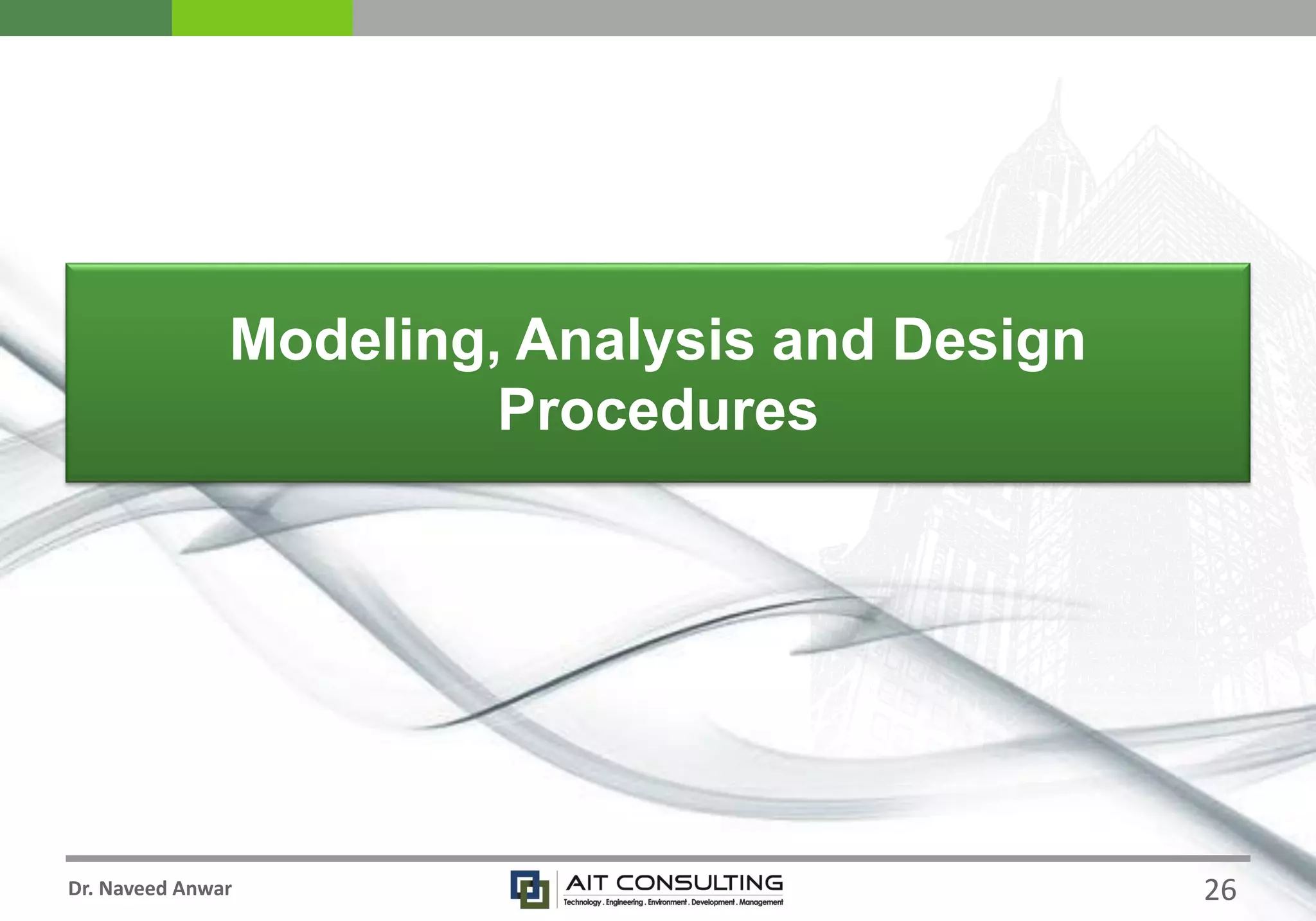 Modeling, Analysis and Design Procedures

Dr. Naveed Anwar

AIT CONSULTING
Technology . Engineering . Environment . Development . Management

26